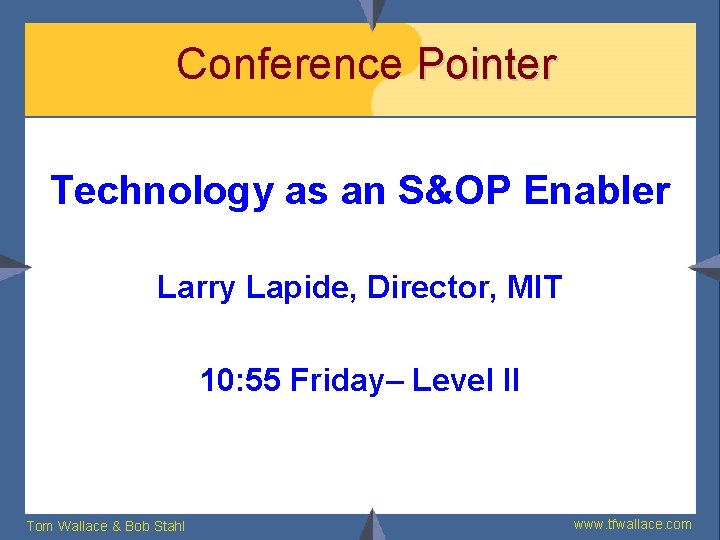 Conference Pointer

Technology as an S&OP Enabler

Larry Lapide, Director, MIT

10:55 Friday– Level II

Tom Wallace & Bob Stahl

www.tfwallace.com